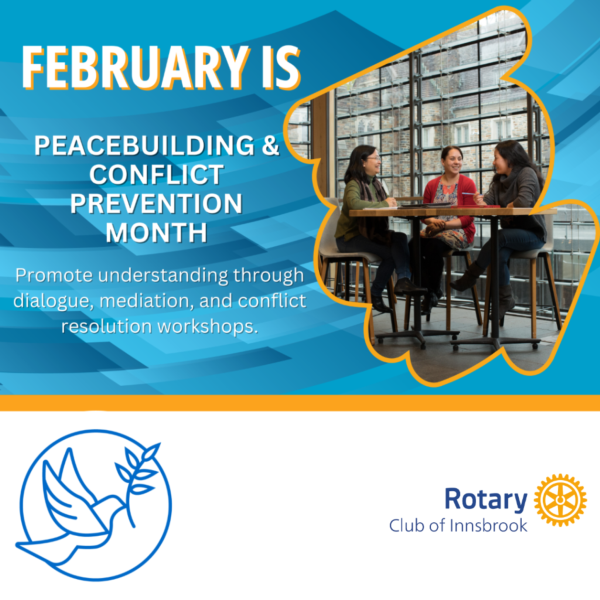 FEBRUARY IS

PEACEBUILDING & CONFLICT PREVENTION MONTH

Promote understanding through dialogue, mediation, and conflict resolution workshops.

Rotary
Club of Innsbrook